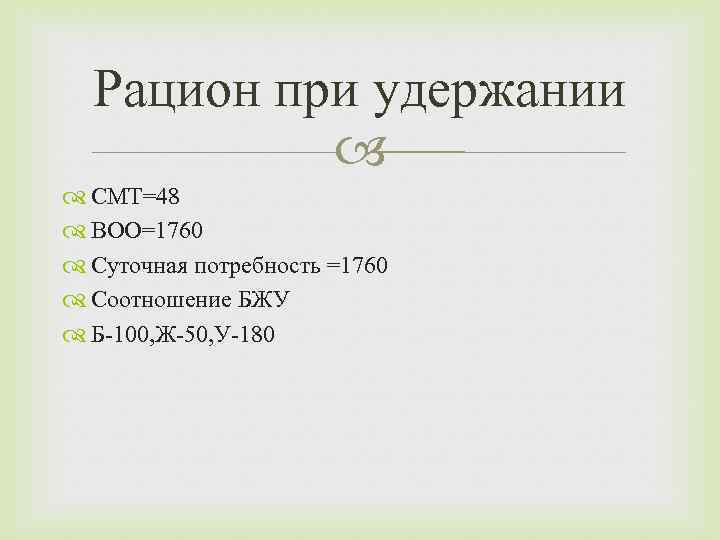 Рацион при удержании

СМТ=48
ВОО=1760
Суточная потребность =1760
Соотношение БЖУ
Б-100,Ж-50,У-180